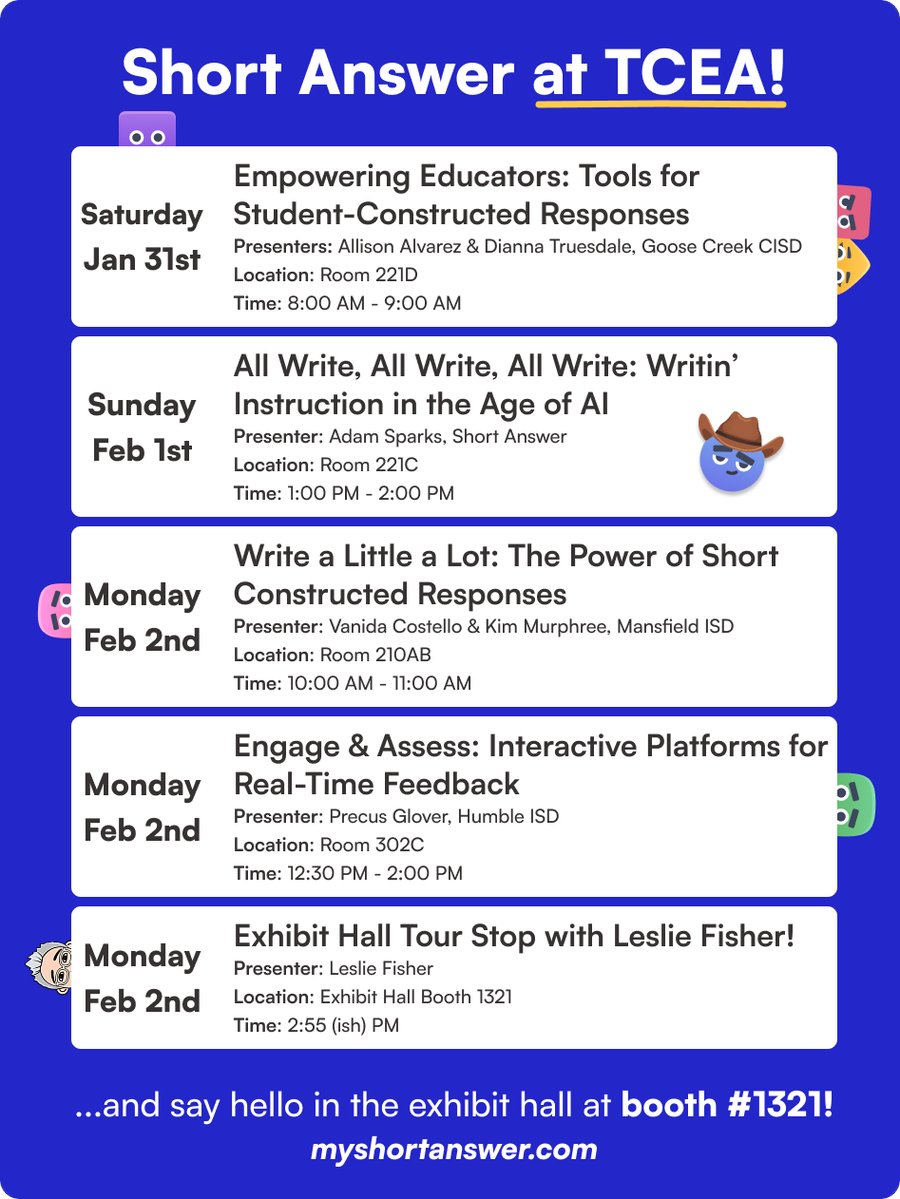 Short Answer at TCEA!

Saturday Jan 31st

Empowering Educators: Tools for Student-Constructed Responses

Presenters: Allison Alvarez & Dianna Truesdale, Goose Creek CISD

Location: Room 221D

Time: 8:00 AM - 9:00 AM

Sunday Feb 1st

All Write, All Write, All Write: Writin' Instruction in the Age of AI

Presenter: Adam Sparks, Short Answer

Location: Room 221C

Time: 1:00 PM - 2:00 PM

Monday Feb 2nd

Write a Little a Lot: The Power of Short Constructed Responses

Presenter: Vanida Costello & Kim Murphree, Mansfield ISD

Location: Room 210AB

Time: 10:00 AM - 11:00 AM

Monday Feb 2nd

Engage & Assess: Interactive Platforms for Real-Time Feedback

Presenter: Precus Glover, Humble ISD

Location: Room 302C

Time: 12:30 PM - 2:00 PM

Monday Feb 2nd

Exhibit Hall Tour Stop with Leslie Fisher!

Presenter: Leslie Fisher

Location: Exhibit Hall Booth 1321

Time: 2:55 (ish) PM

...and say hello in the exhibit hall at booth #1321!

myshortanswer.com